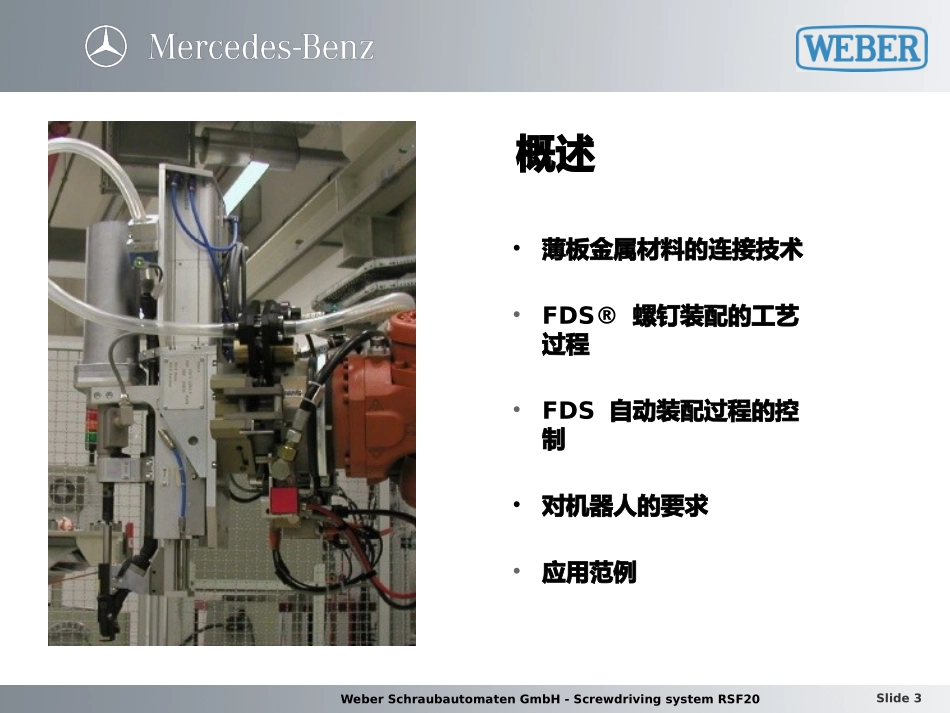 Mercedes-Benz

WEBER

概述

• 薄板金属材料的连接技术

• FDS® 螺钉装配的工艺过程

• FDS 自动装配过程的控制

• 对机器人的要求

• 应用范例

Weber Schraubautomaten GmbH - Screwdriving system RSF20

Slide 3